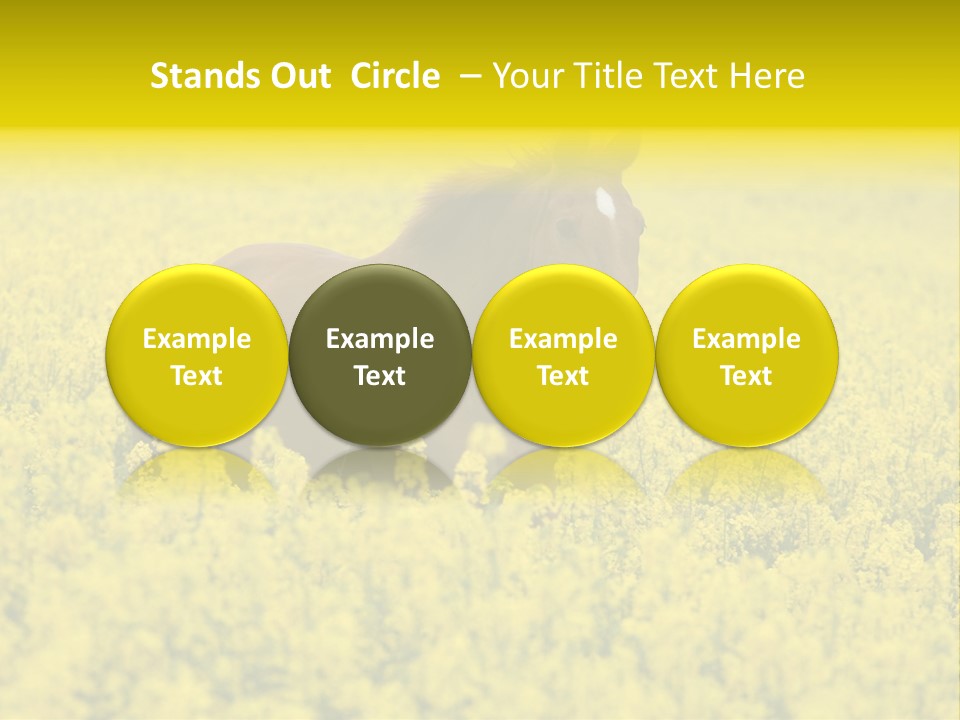 Stands Out Circle – Your Title Text Here

Example Text

Example Text

Example Text

Example Text